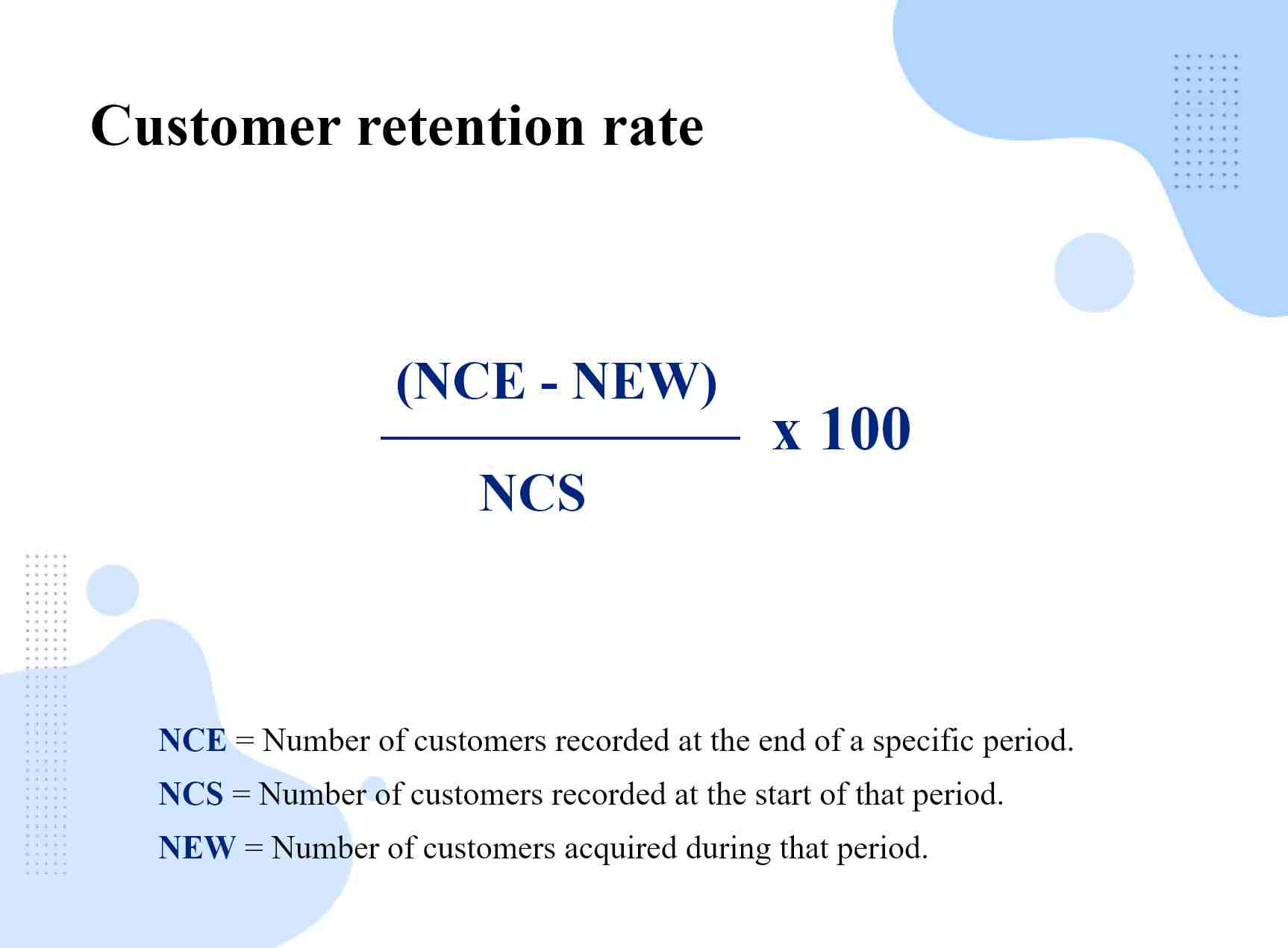 Customer retention rate

$\frac{(NCE - NEW)}{NCS} \times 100$

NCE = Number of customers recorded at the end of a specific period.

NCS = Number of customers recorded at the start of that period.

NEW = Number of customers acquired during that period.